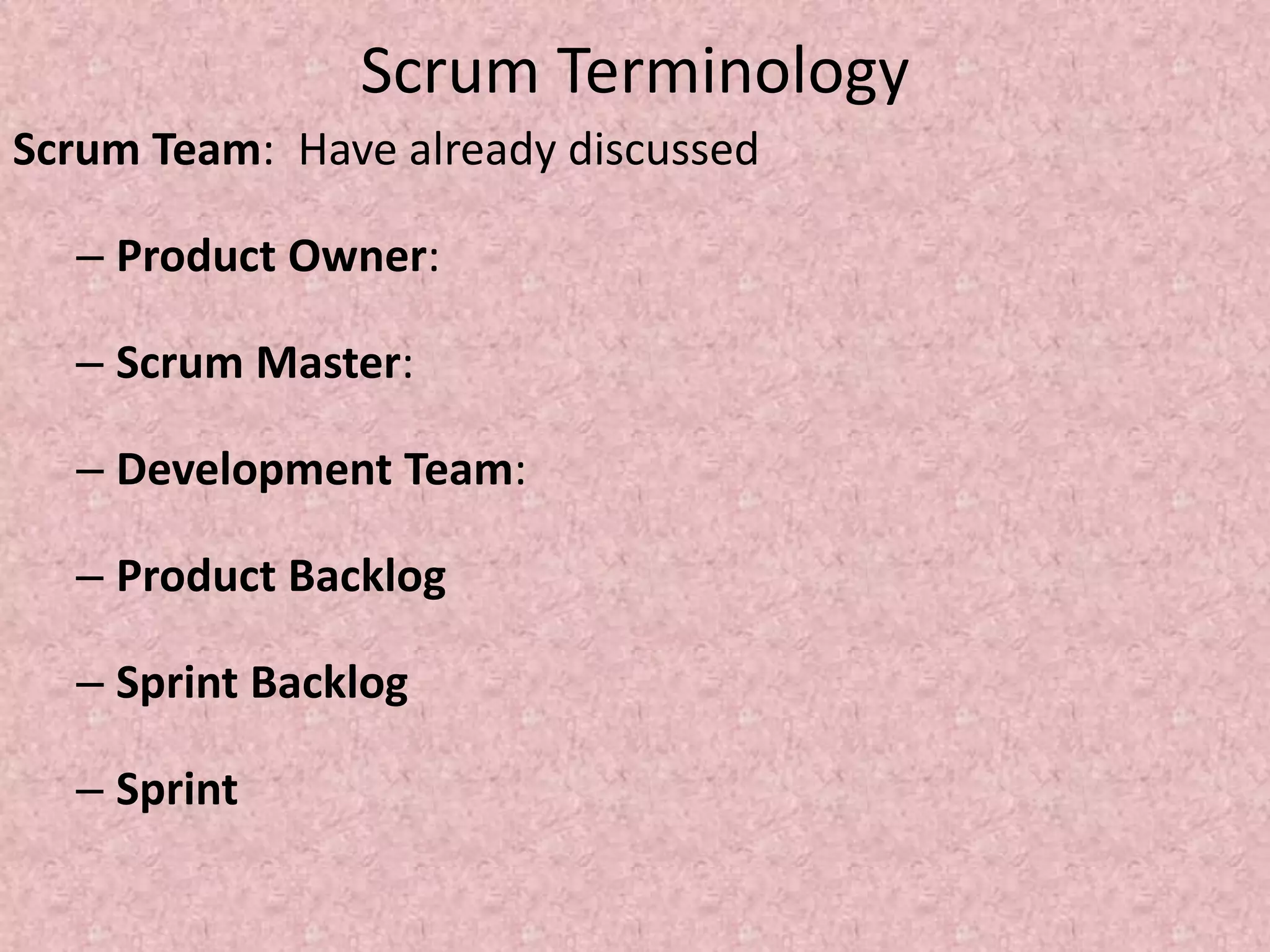 Scrum Terminology

Scrum Team: Have already discussed

– Product Owner:

– Scrum Master:

– Development Team:

– Product Backlog

– Sprint Backlog

– Sprint